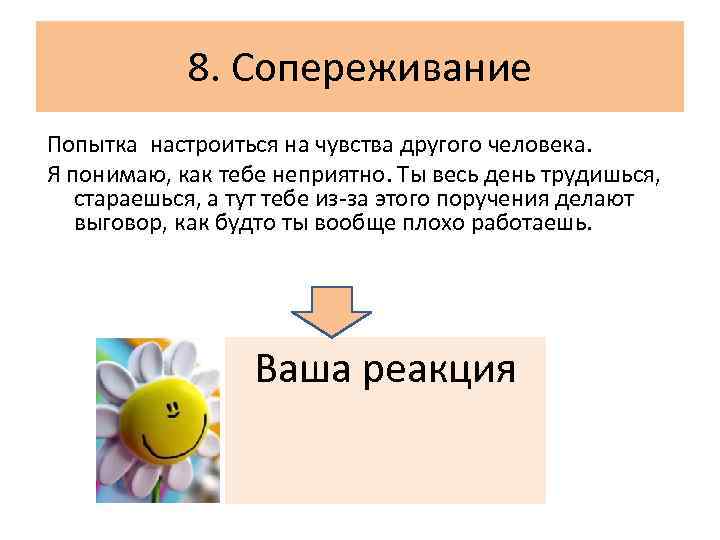 8. Сопереживание

Попытка настроиться на чувства другого человека.

Я понимаю, как тебе неприятно. Ты весь день трудишься, стараешься, а тут тебе из-за этого поручения делают выговор, как будто ты вообще плохо работаешь.

Ваша реакция